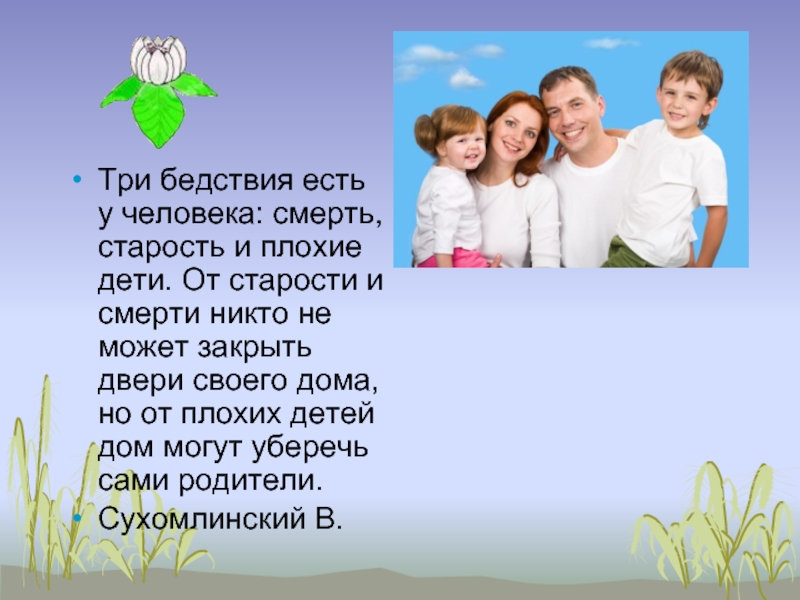 • Три бедствия есть у человека: смерть, старость и плохие дети. От старости и смерти никто не может закрыть двери своего дома, но от плохих детей дом могут уберечь сами родители.

• Сухомлинский В.